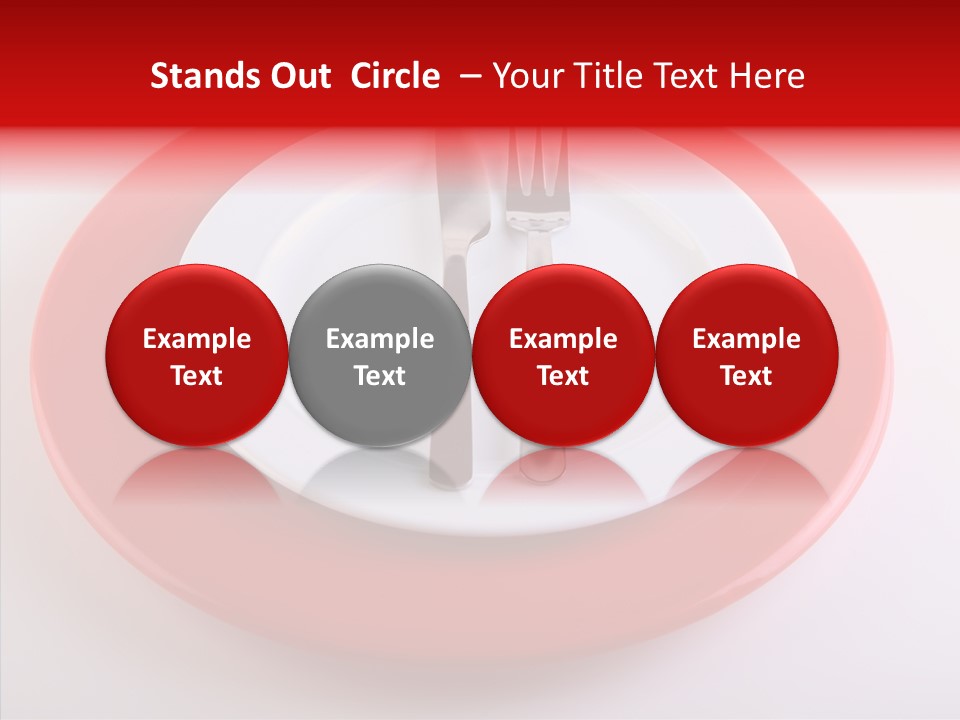 Stands Out Circle – Your Title Text Here

Example Text

Example Text

Example Text

Example Text